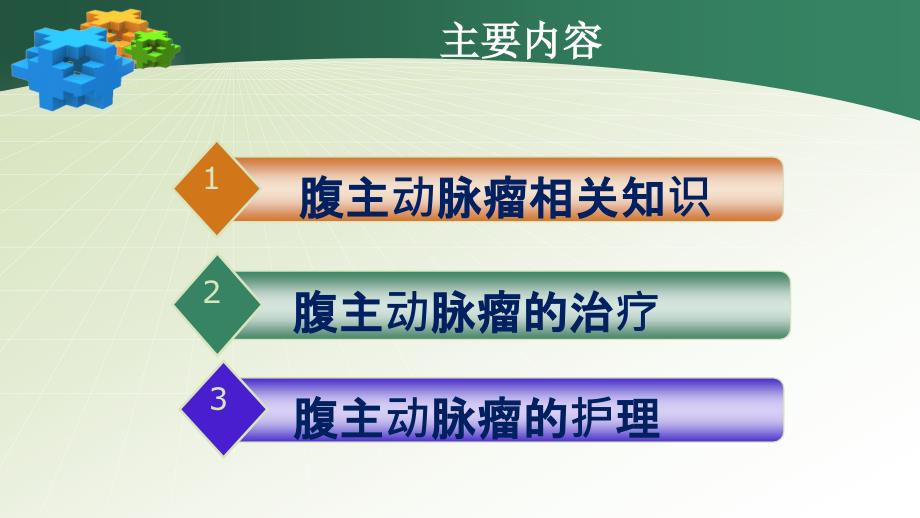 主要内容

1 腹主动脉瘤相关知识

2 腹主动脉瘤的治疗

3 腹主动脉瘤的护理